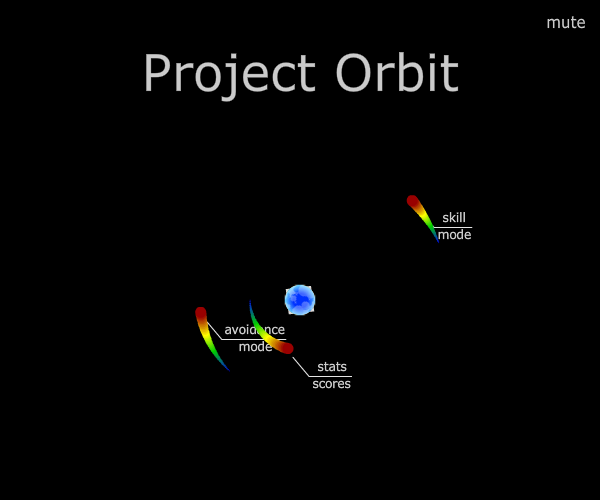 mute

Project Orbit

skill
mode

avoidance
mode

stats
scores